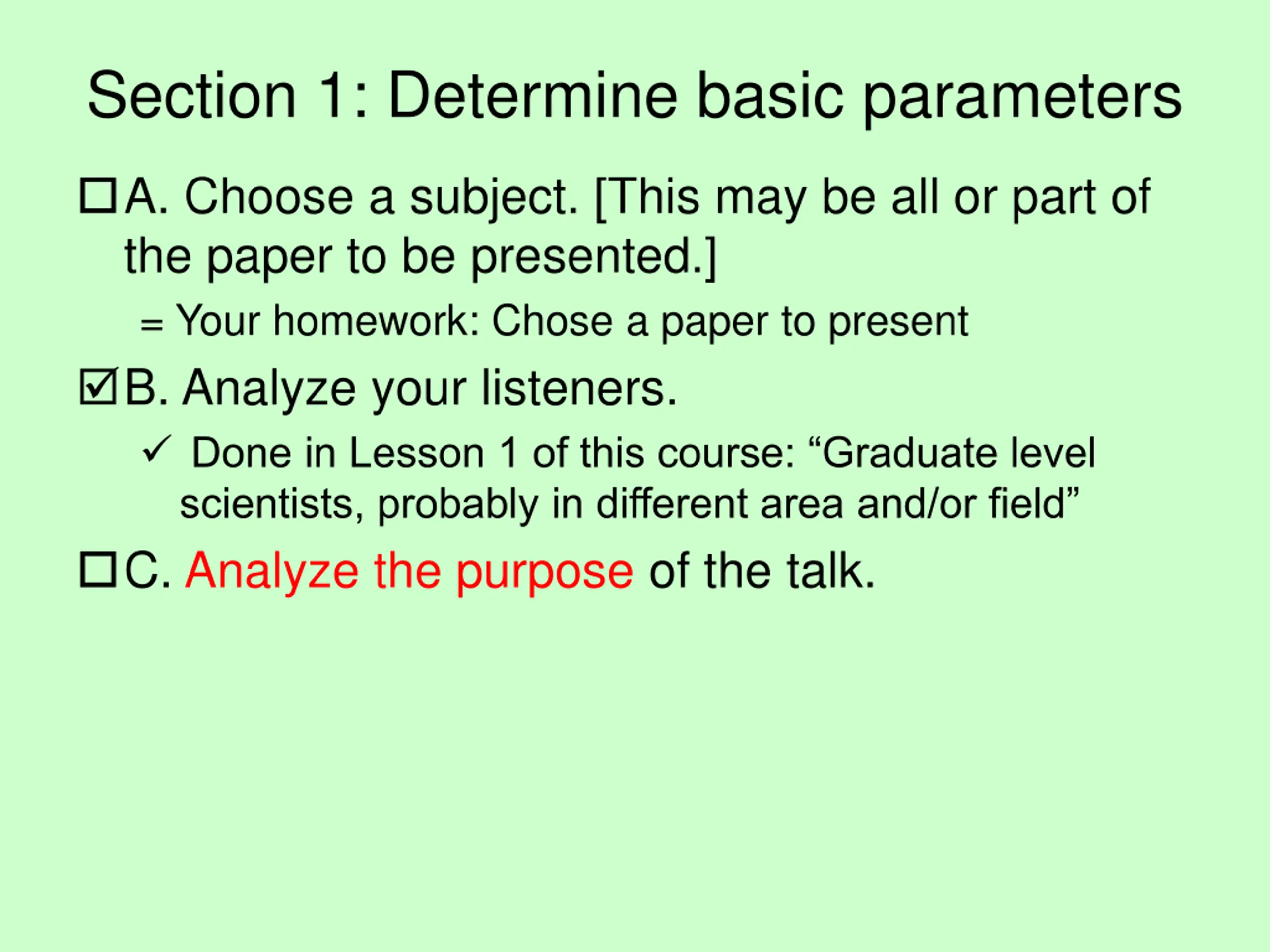 Section 1: Determine basic parameters

☐ A. Choose a subject. [This may be all or part of the paper to be presented.]

= Your homework: Chose a paper to present

☑ B. Analyze your listeners.

✓ Done in Lesson 1 of this course: “Graduate level scientists, probably in different area and/or field”

☐ C. Analyze the purpose of the talk.